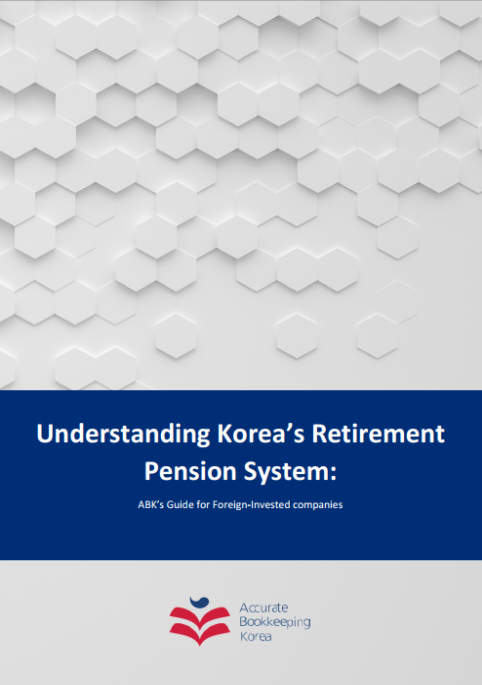 Understanding Korea's Retirement Pension System:

ABK's Guide for Foreign-Invested companies

Accurate Bookkeeping Korea